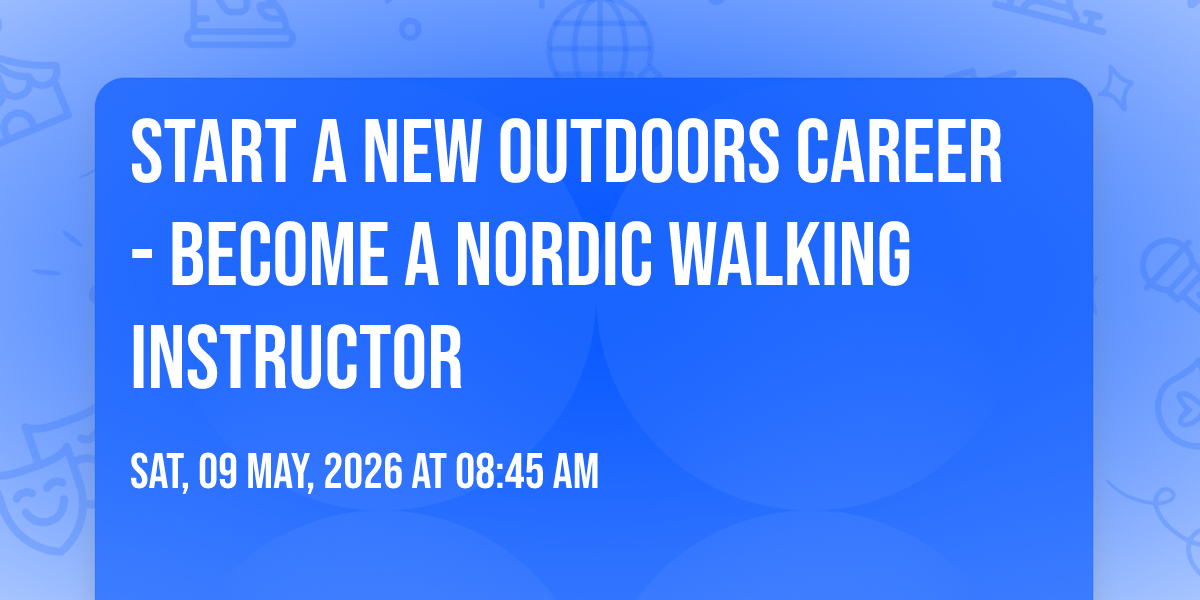 START A NEW OUTDOORS CAREER - BECOME A NORDIC WALKING INSTRUCTOR

SAT, 09 MAY, 2026 AT 08:45 AM